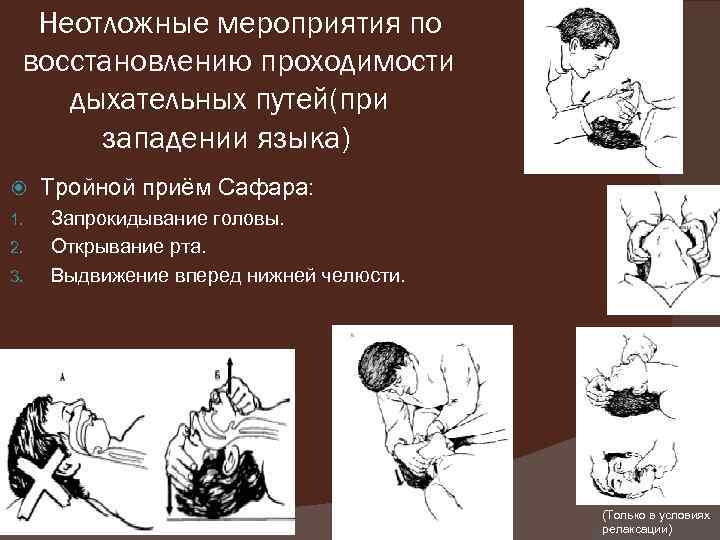 Неотложные мероприятия по восстановлению проходимости дыхательных путей(при западении языка)

Тройной приём Сафара:
1. Запрокидывание головы.
2. Открывание рта.
3. Выдвижение вперед нижней челюсти.

А

Б

(Только в условиях релаксации)